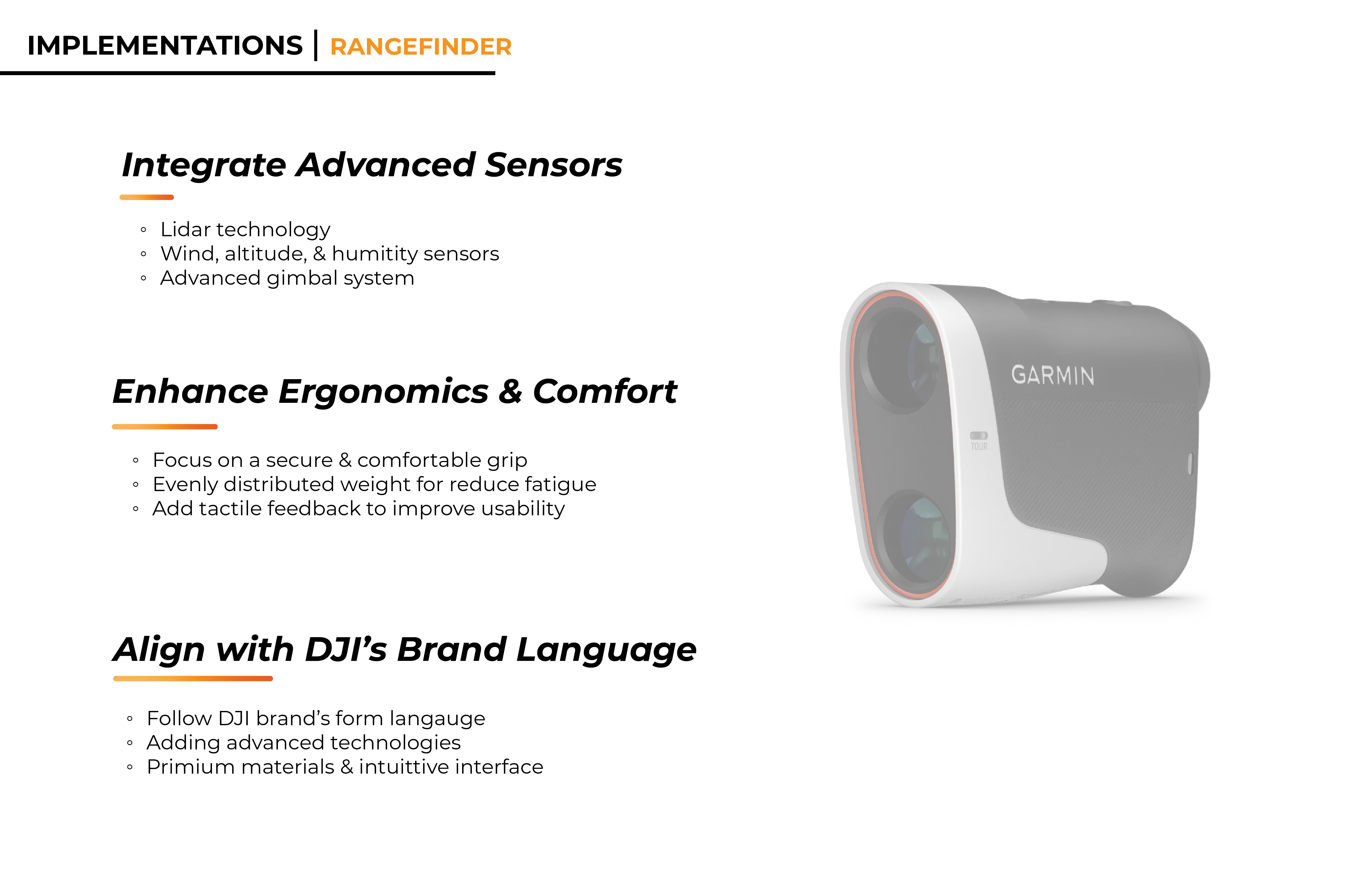 IMPLEMENTATIONS | RANGEFINDER

Integrate Advanced Sensors

◦ Lidar technology
◦ Wind, altitude, & humitity sensors
◦ Advanced gimbal system

Enhance Ergonomics & Comfort

◦ Focus on a secure & comfortable grip
◦ Evenly distributed weight for reduce fatigue
◦ Add tactile feedback to improve usability

Align with DJI's Brand Language

◦ Follow DJI brand's form langauge
◦ Adding advanced technologies
◦ Primium materials & intuittive interface

GARMIN

TOUR